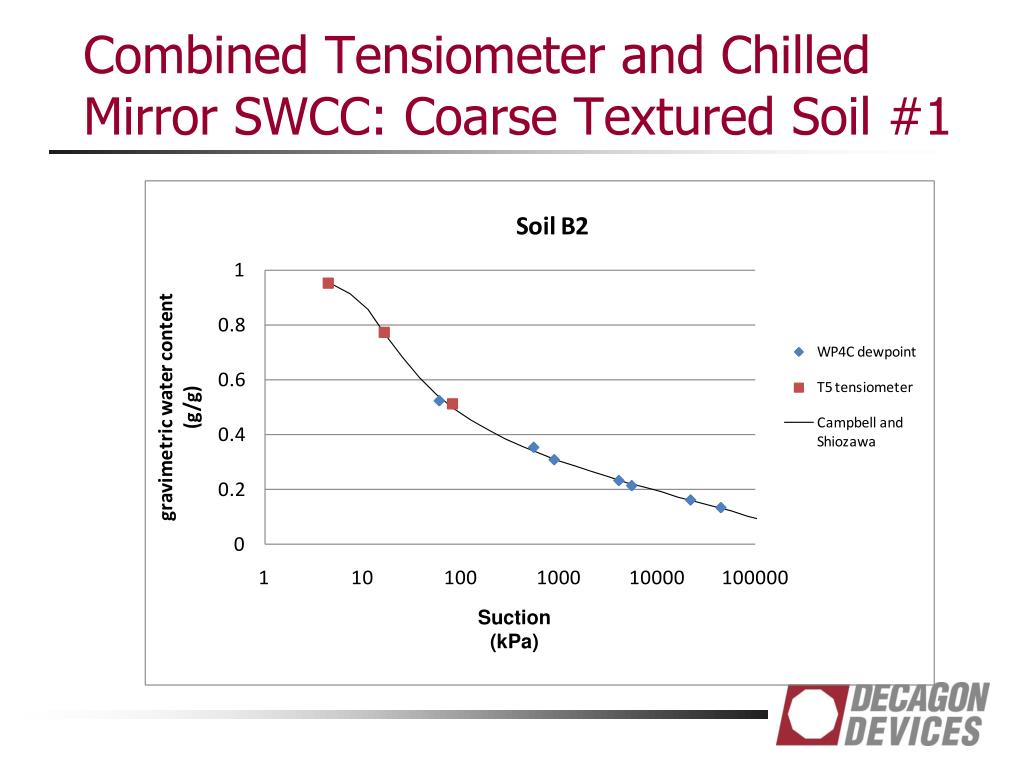 Combined Tensiometer and Chilled Mirror SWCC: Coarse Textured Soil #1

Soil B2

gravimetric water content (g/g)

1
0.8
0.6
0.4
0.2
0

1 10 100 1000 10000 100000

Suction (kPa)

WP4C dewpoint
T5 tensiometer
Campbell and Shiozawa

DECAGON DEVICES